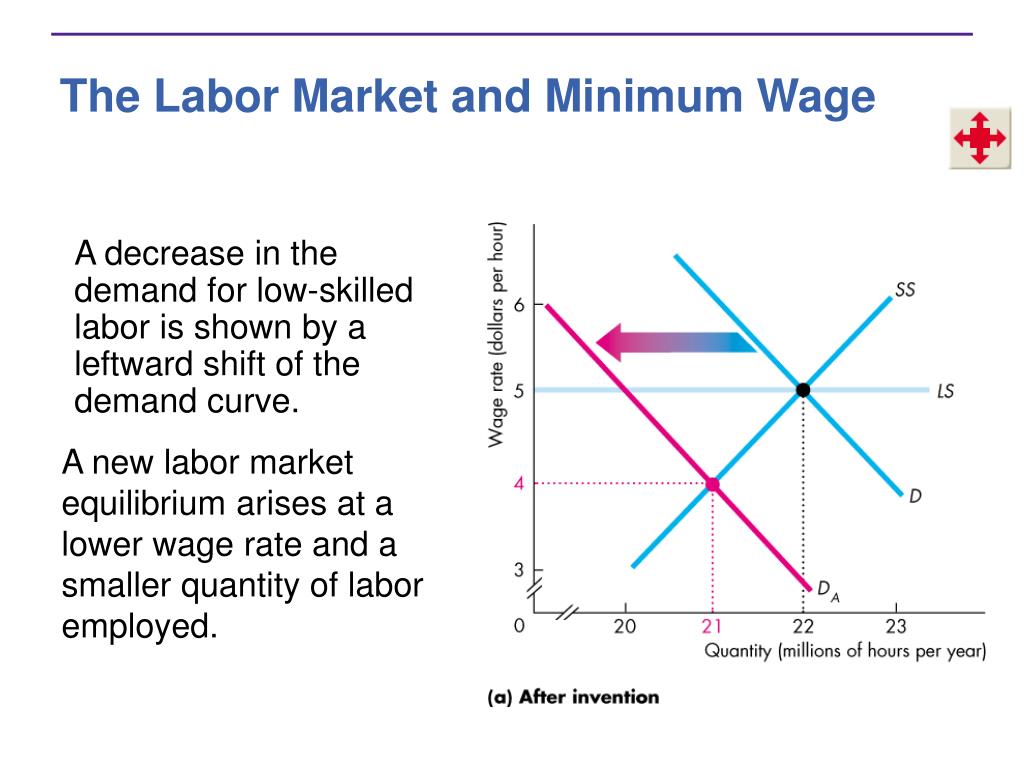 The Labor Market and Minimum Wage

A decrease in the demand for low-skilled labor is shown by a leftward shift of the demand curve.

A new labor market equilibrium arises at a lower wage rate and a smaller quantity of labor employed.

Wage rate (dollars per hour)

6

5

4

3

0

SS

LS

D

$D_A$

20

21

22

23

Quantity (millions of hours per year)

(a) After invention